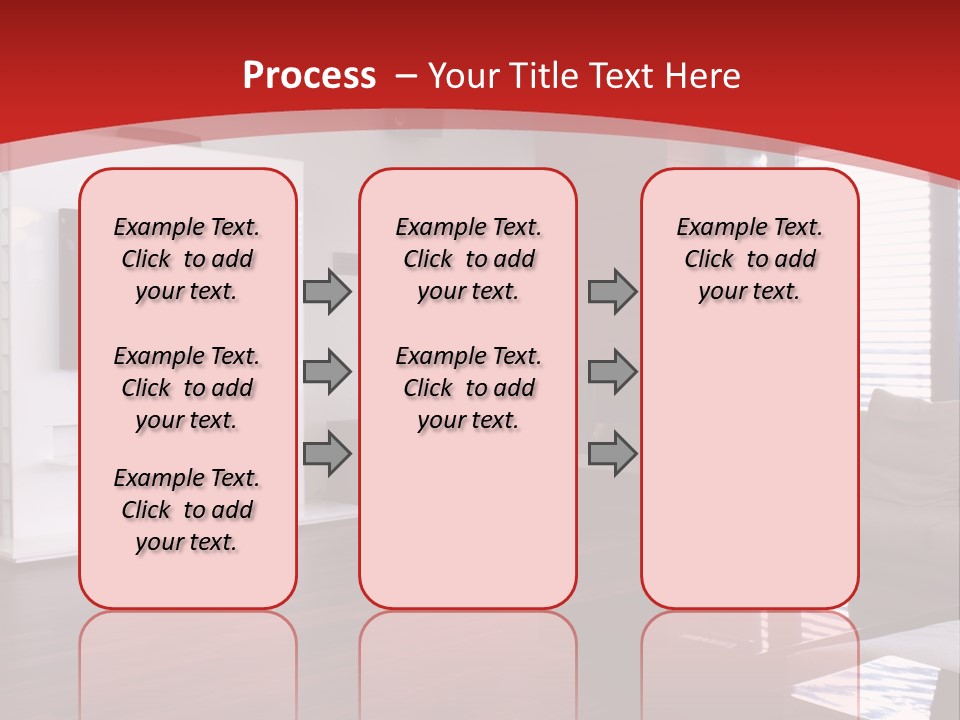 Process – Your Title Text Here

Example Text. Click to add your text.

Example Text. Click to add your text.

Example Text. Click to add your text.

Example Text. Click to add your text.

Example Text. Click to add your text.

Example Text. Click to add your text.